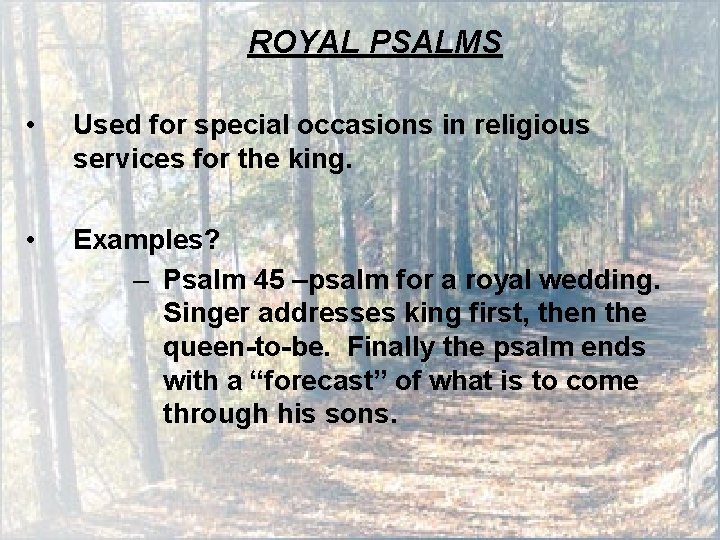 ROYAL PSALMS

• Used for special occasions in religious services for the king.

• Examples?
– Psalm 45 –psalm for a royal wedding. Singer addresses king first, then the queen-to-be. Finally the psalm ends with a “forecast” of what is to come through his sons.